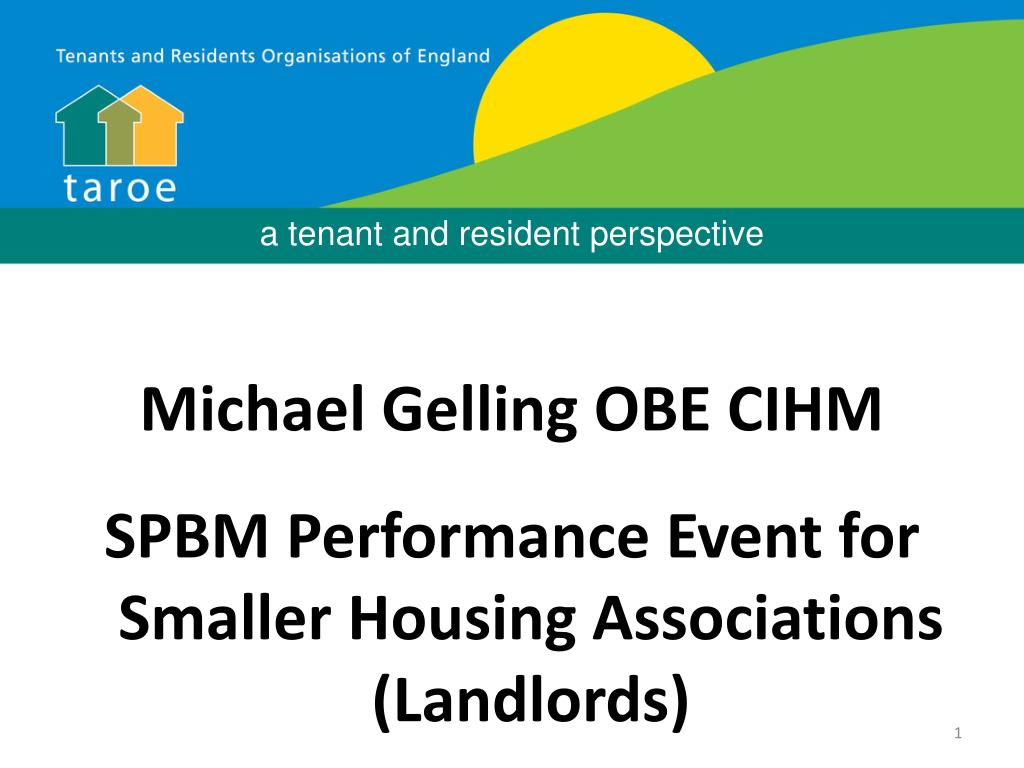 Tenants and Residents Organisations of England

taroe

a tenant and resident perspective

Michael Gelling OBE CIHM

SPBM Performance Event for Smaller Housing Associations (Landlords)

1